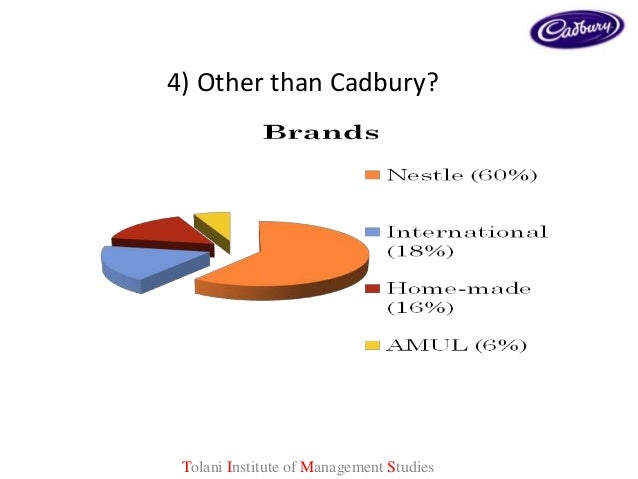 Cadbury

4) Other than Cadbury?

Brands

Nestle (60%)

International (18%)

Home-made (16%)

AMUL (6%)

Tolani Institute of Management Studies